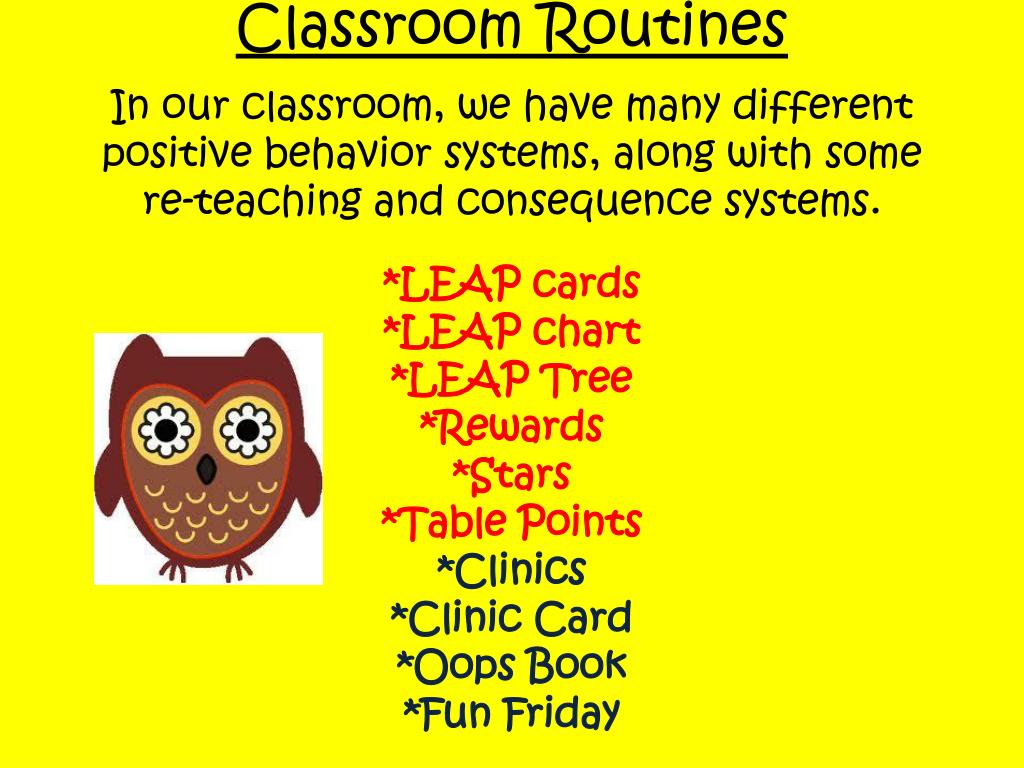 Classroom Routines

In our classroom, we have many different positive behavior systems, along with some re-teaching and consequence systems.

*LEAP cards
*LEAP chart
*LEAP Tree
*Rewards
*Stars
*Table Points
*Clinics
*Clinic Card
*Oops Book
*Fun Friday